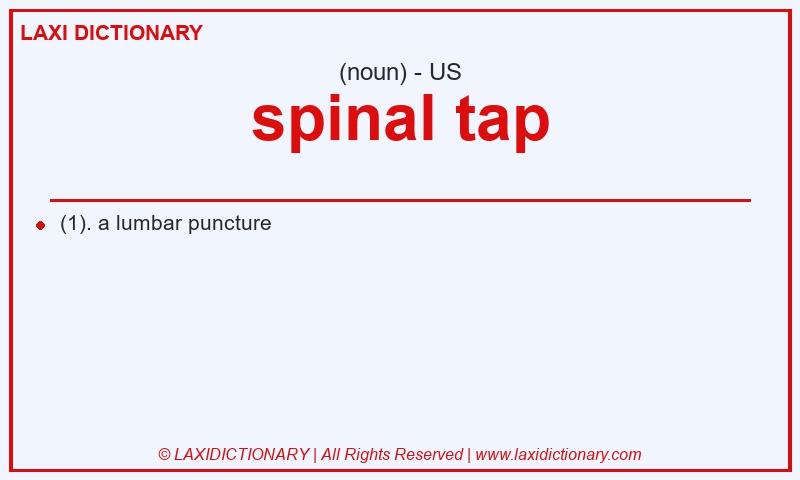 LAXI DICTIONARY

(noun) - US

spinal tap

(1). a lumbar puncture

© LAXIDICTIONARY | All Rights Reserved | www.laxidictionary.com